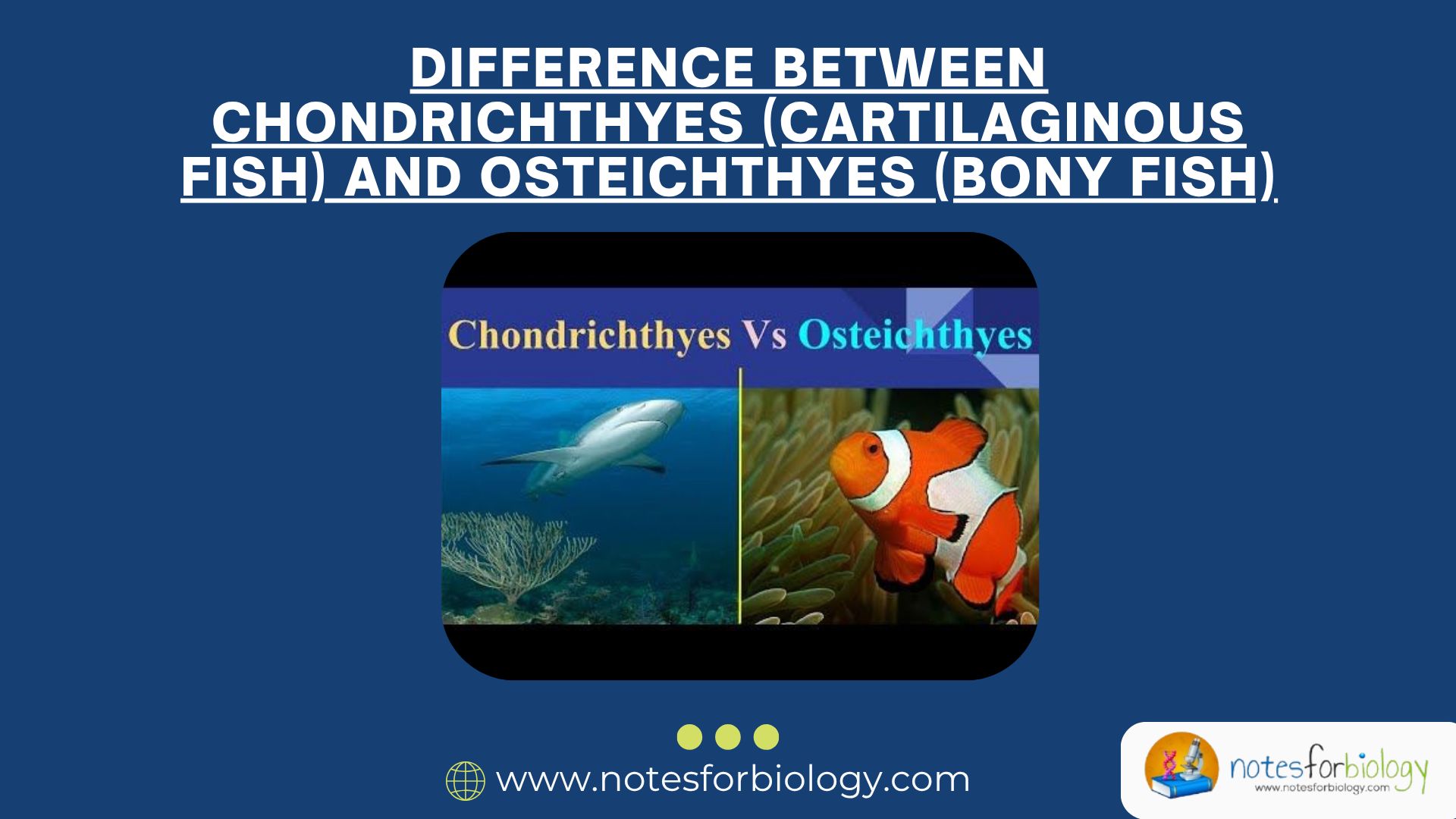 DIFFERENCE BETWEEN CHONDRICHTHYES (CARTILAGINOUS FISH) AND OSTEICHTHYES (BONY FISH)

Chondrichthyes Vs Osteichthyes

www.notesforbiology.com

notesforbiology
www.notesforbiology.com